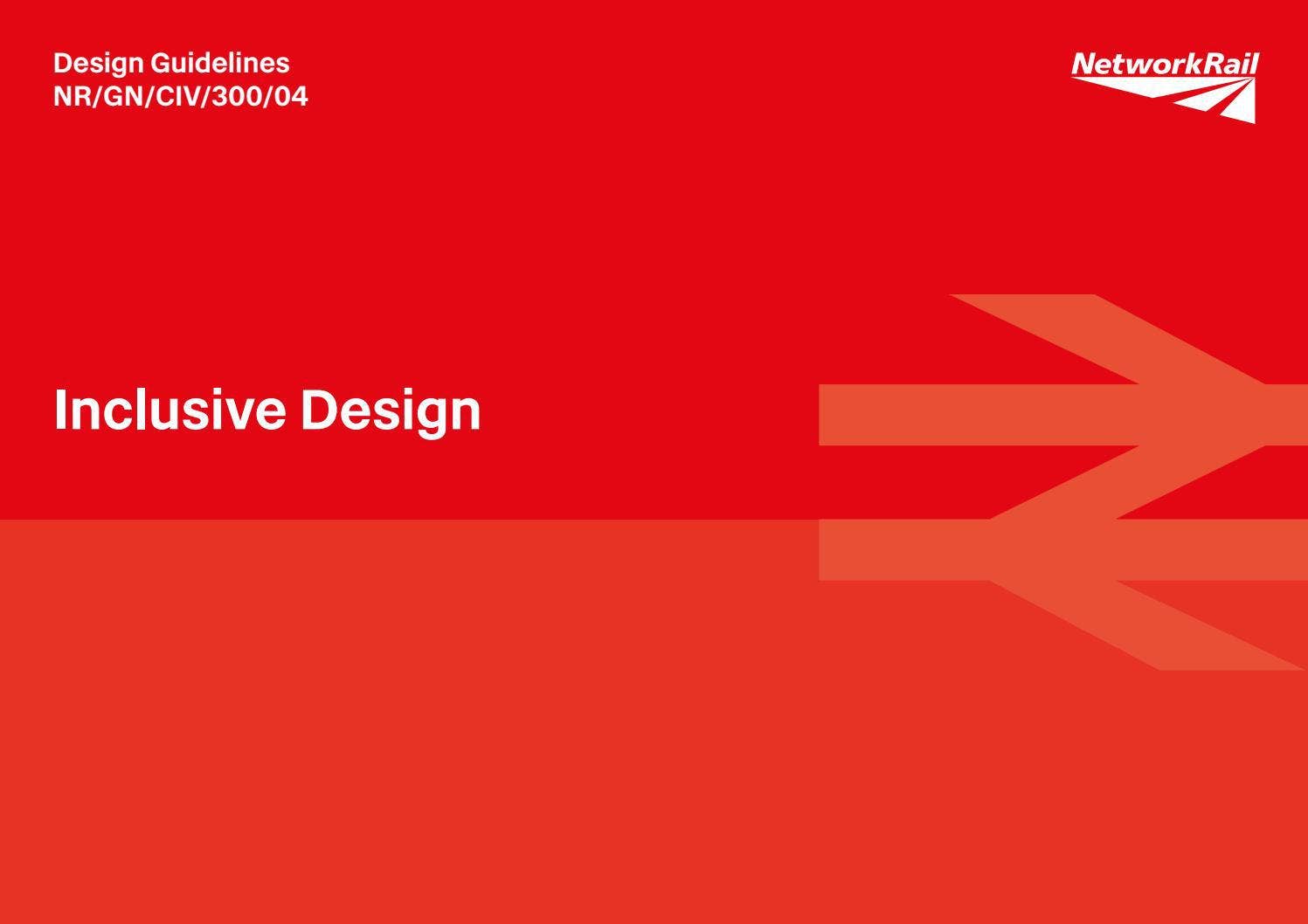 Design Guidelines
NR/GN/CIV/300/04

NetworkRail

Inclusive Design